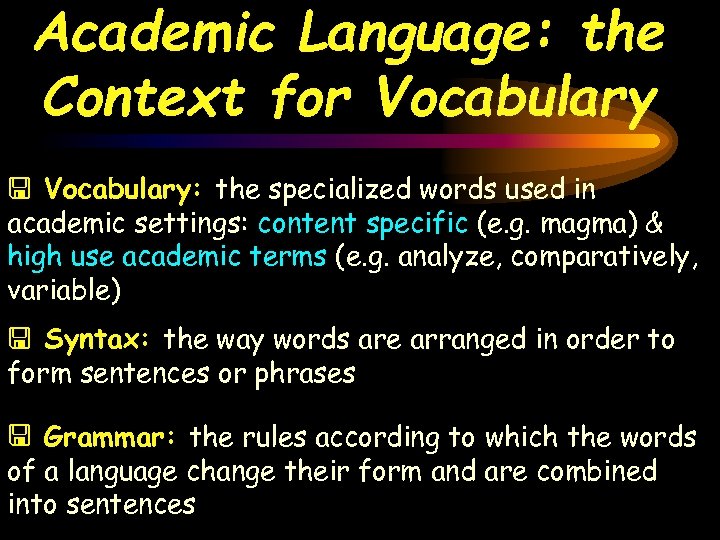 Academic Language: the Context for Vocabulary

Vocabulary: the specialized words used in academic settings: content specific (e.g. magma) & high use academic terms (e.g. analyze, comparatively, variable)

Syntax: the way words are arranged in order to form sentences or phrases

Grammar: the rules according to which the words of a language change their form and are combined into sentences